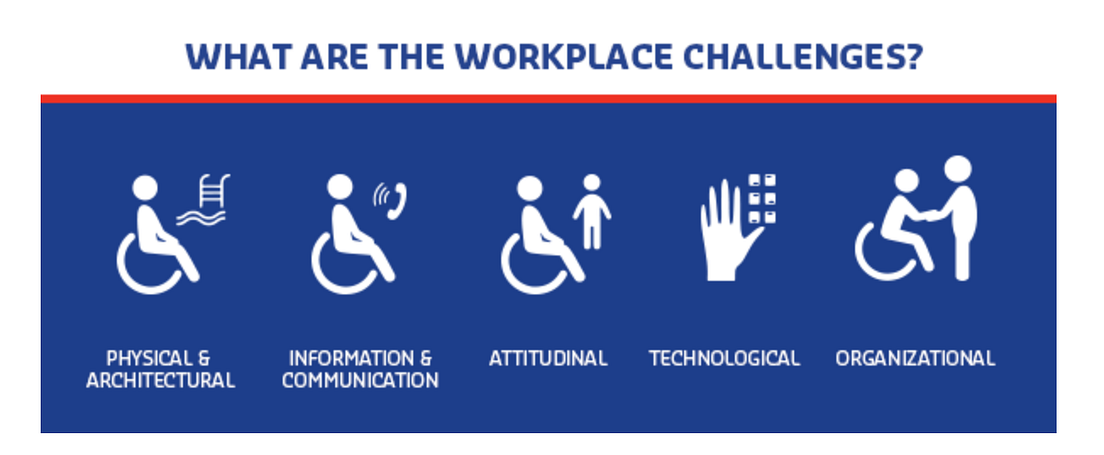 WHAT ARE THE WORKPLACE CHALLENGES?

PHYSICAL & ARCHITECTURAL

INFORMATION & COMMUNICATION

ATTITUDINAL

TECHNOLOGICAL

ORGANIZATIONAL